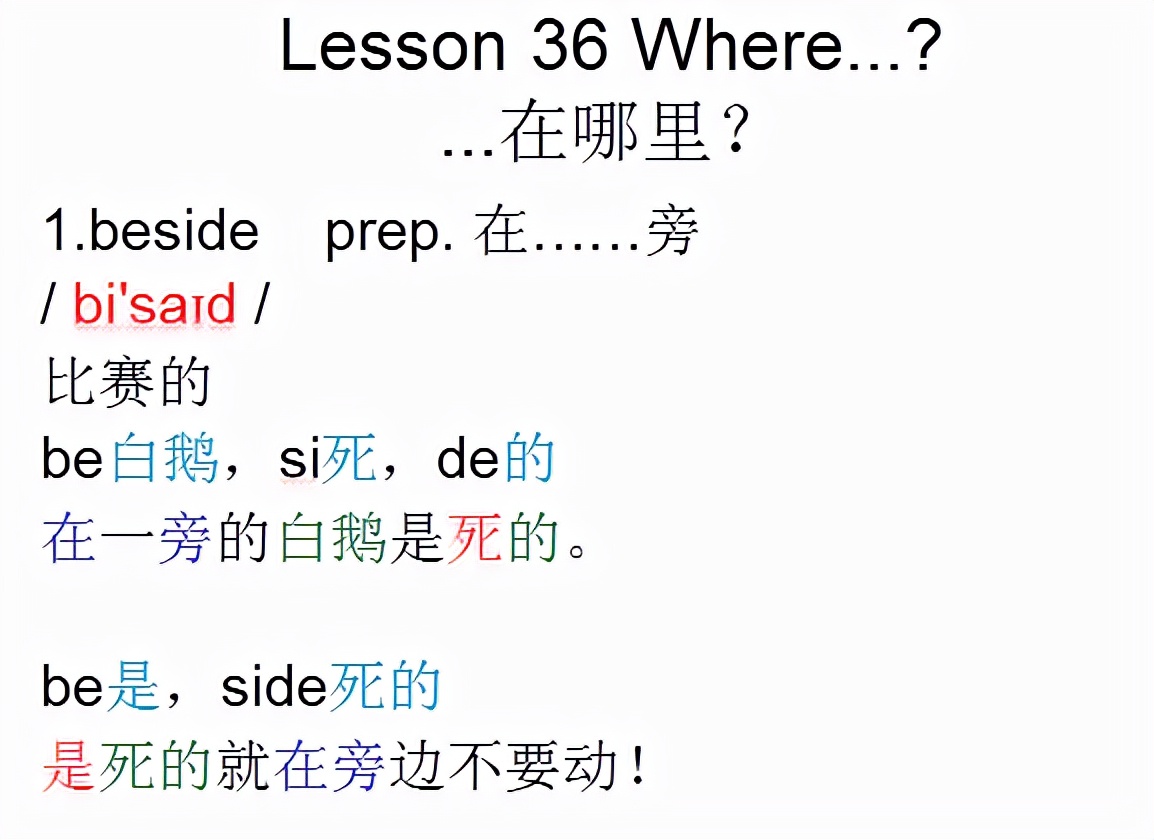 Lesson 36 Where...?
...在哪里？

1.beside prep. 在……旁
/ bi'saɪd /
比赛的
be白鹅，si死，de的
在一旁的白鹅是死的。

be是，side死的
是死的就在旁边不要动！